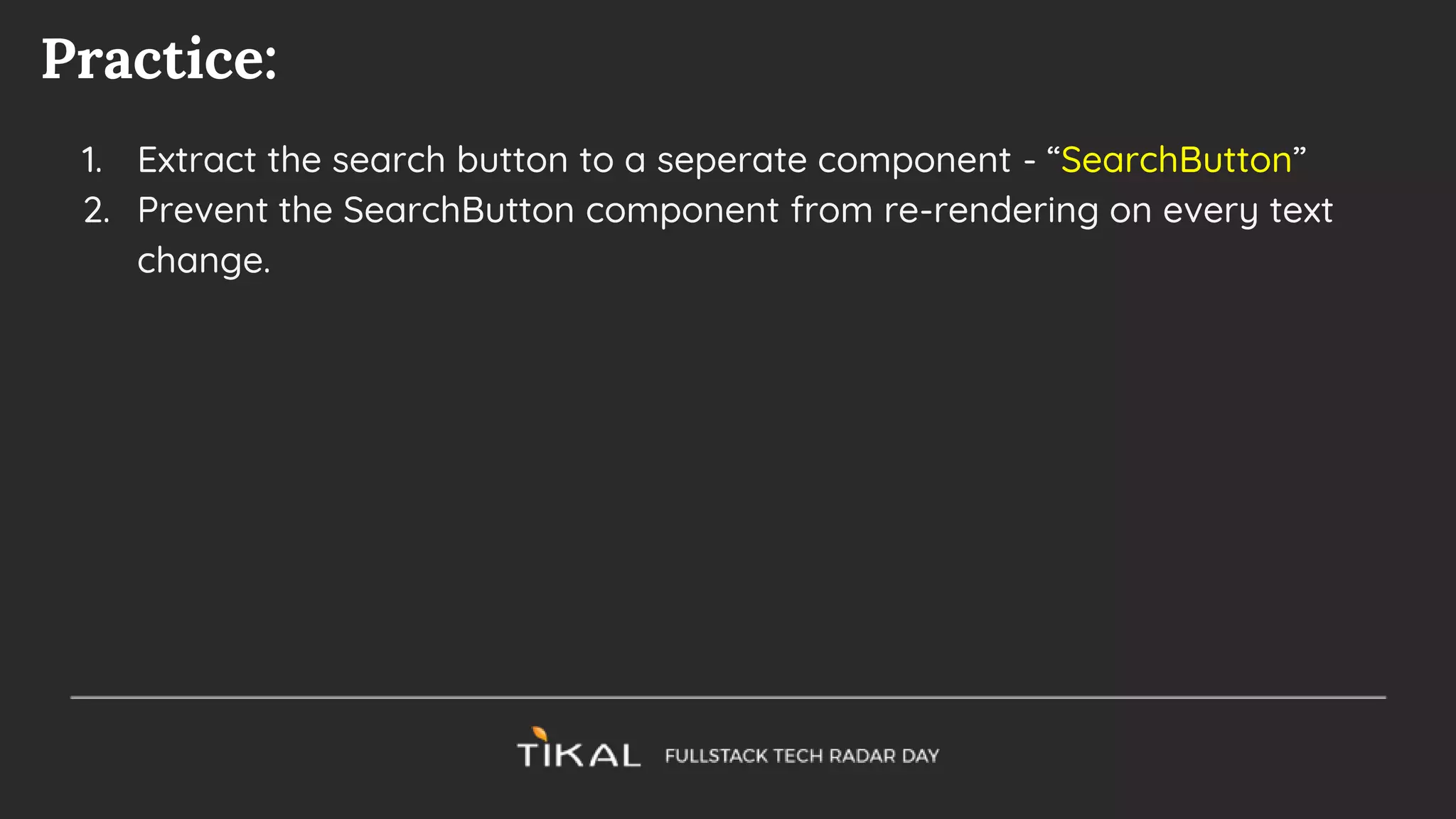 Practice:

1. Extract the search button to a seperate component - “SearchButton”
2. Prevent the SearchButton component from re-rendering on every text change.

TIKAL FULLSTACK TECH RADAR DAY